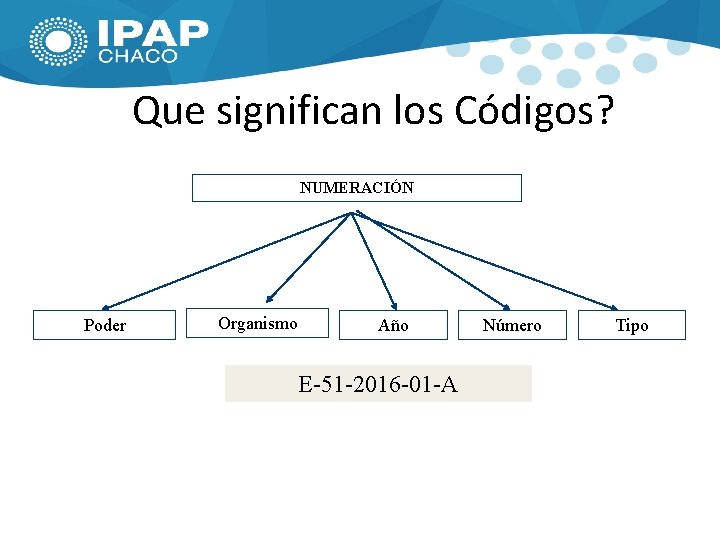 IPAP
CHACO

Que significan los Códigos?

NUMERACIÓN

Poder

Organismo

Año

Número

Tipo

E-51-2016-01-A